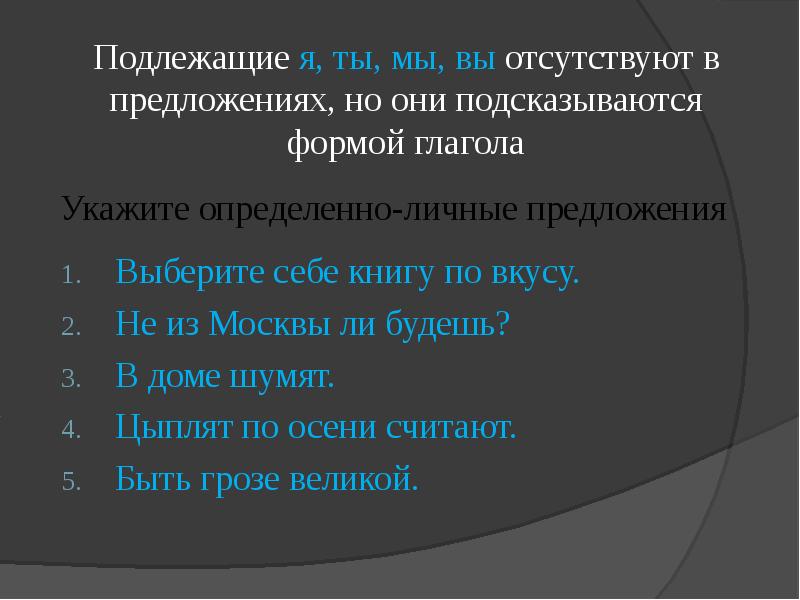 Подлежащие я, ты, мы, вы отсутствуют в предложениях, но они подсказываются формой глагола

Укажите определенно-личные предложения

1. Выберите себе книгу по вкусу.
2. Не из Москвы ли будешь?
3. В доме шумят.
4. Цыплят по осени считают.
5. Быть грозе великой.